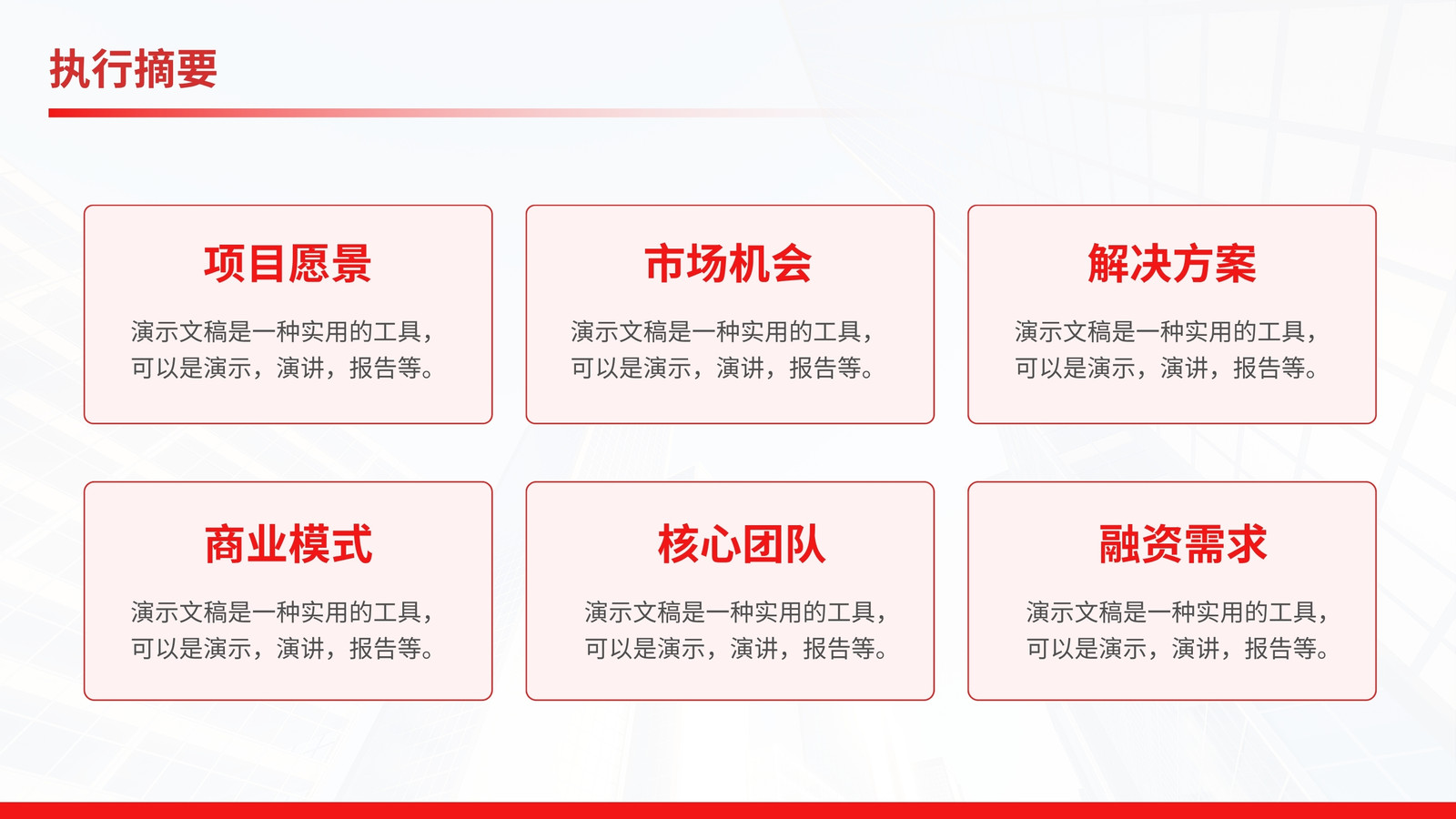 执行摘要

项目愿景

演示文稿是一种实用的工具，可以是演示，演讲，报告等。

市场机会

演示文稿是一种实用的工具，可以是演示，演讲，报告等。

解决方案

演示文稿是一种实用的工具，可以是演示，演讲，报告等。

商业模式

演示文稿是一种实用的工具，可以是演示，演讲，报告等。

核心团队

演示文稿是一种实用的工具，可以是演示，演讲，报告等。

融资需求

演示文稿是一种实用的工具，可以是演示，演讲，报告等。